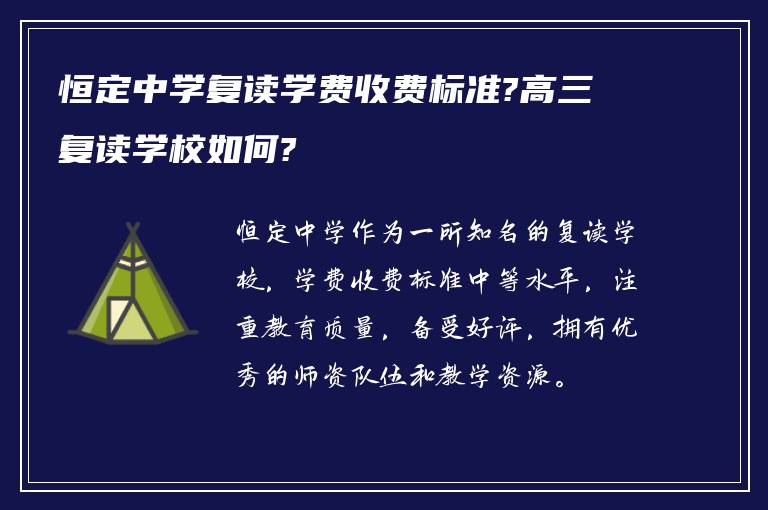 恒定中学复读学费收费标准?高三复读学校如何?

恒定中学作为一所知名的复读学校，学费收费标准中等水平，注重教育质量，备受好评，拥有优秀的师资队伍和教学资源。